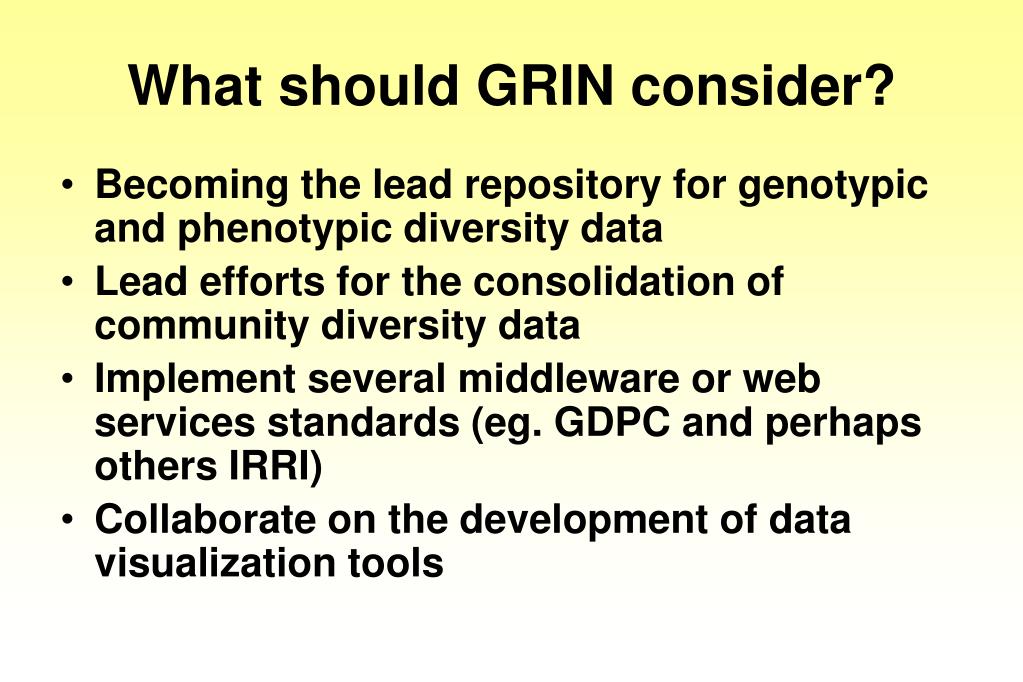 What should GRIN consider?

• Becoming the lead repository for genotypic and phenotypic diversity data
• Lead efforts for the consolidation of community diversity data
• Implement several middleware or web services standards (eg. GDPC and perhaps others IRRI)
• Collaborate on the development of data visualization tools